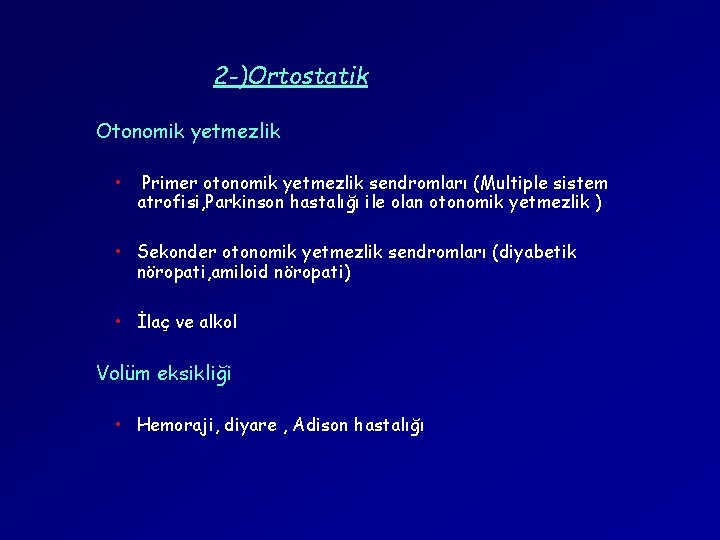 2-)Ortostatik

Otonomik yetmezlik

• Primer otonomik yetmezlik sendromları (Multiple sistem atrofisi,Parkinson hastalığı ile olan otonomik yetmezlik )

• Sekonder otonomik yetmezlik sendromları (diyabetik nöropati,amiloid nöropati)

• İlaç ve alkol

Volüm eksikliği

• Hemoraji, diyare , Adison hastalığı